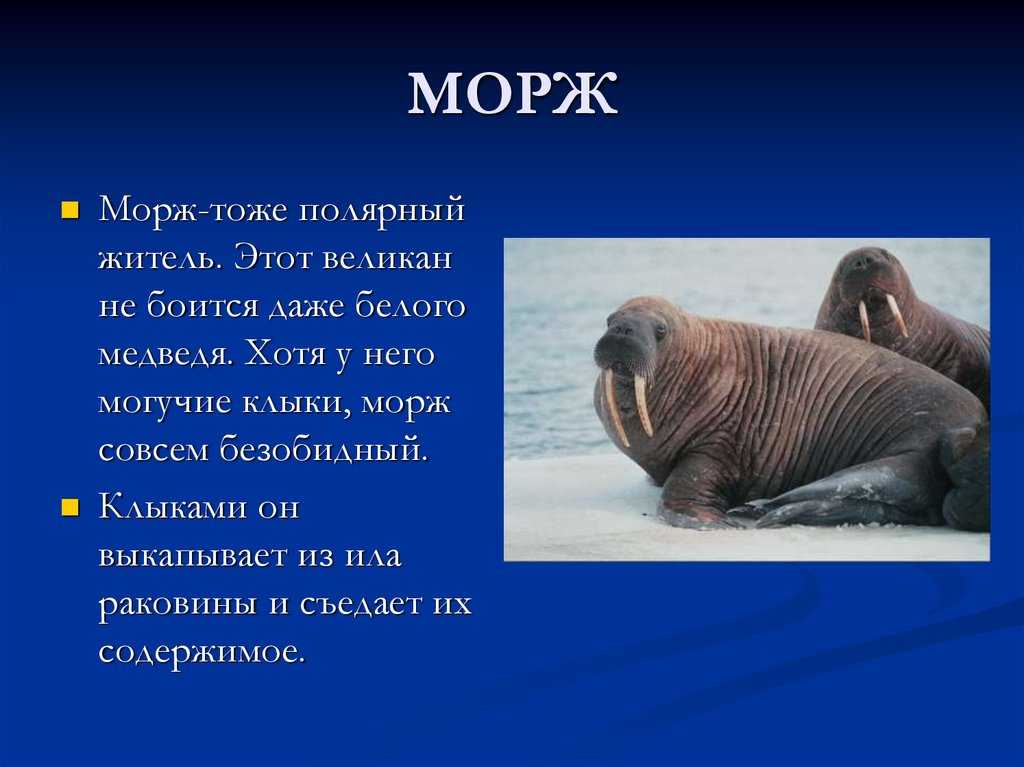 МОРЖ

Морж-тоже полярный житель. Этот великан не боится даже белого медведя. Хотя у него могучие клыки, морж совсем безобидный.

Клыками он выкапывает из ила раковины и съедает их содержимое.